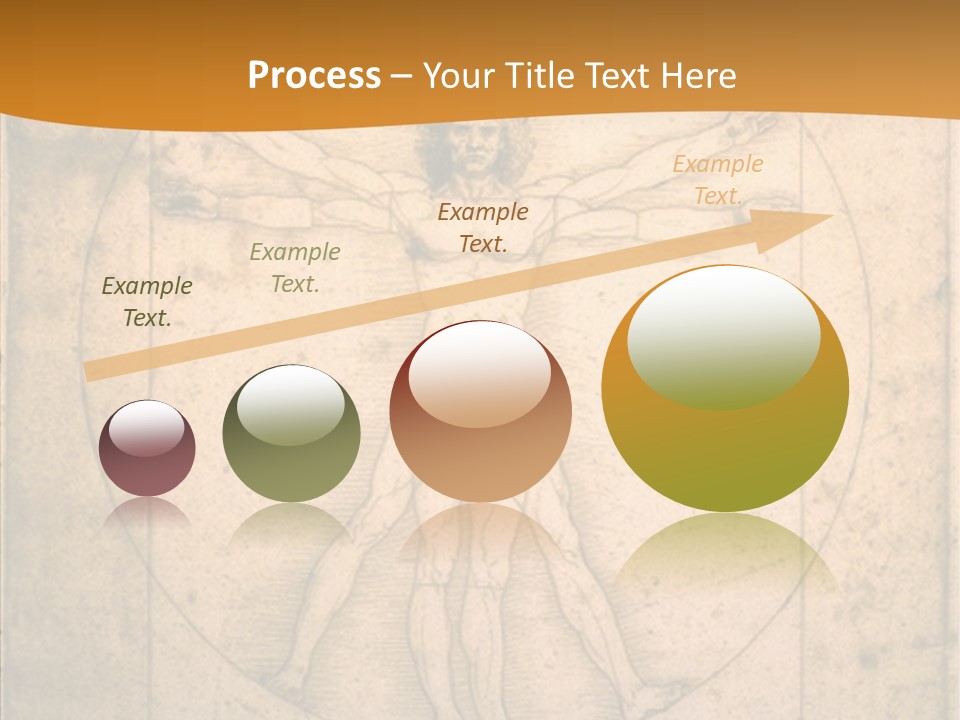 Process – Your Title Text Here

Example Text.

Example Text.

Example Text.

Example Text.